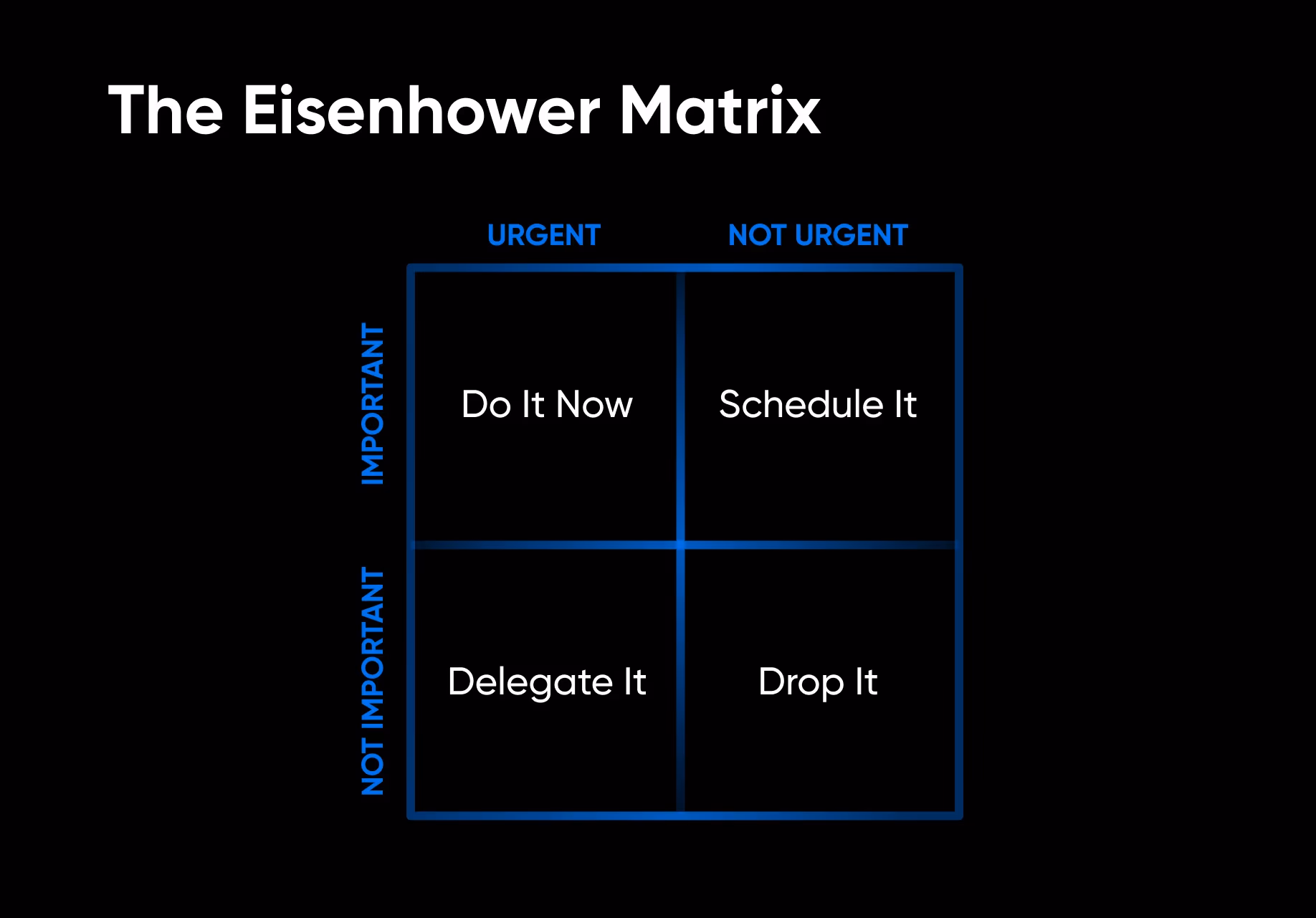 The Eisenhower Matrix

| | URGENT | NOT URGENT |
|---|---|---|
| IMPORTANT | Do It Now | Schedule It |
| NOT IMPORTANT | Delegate It | Drop It |